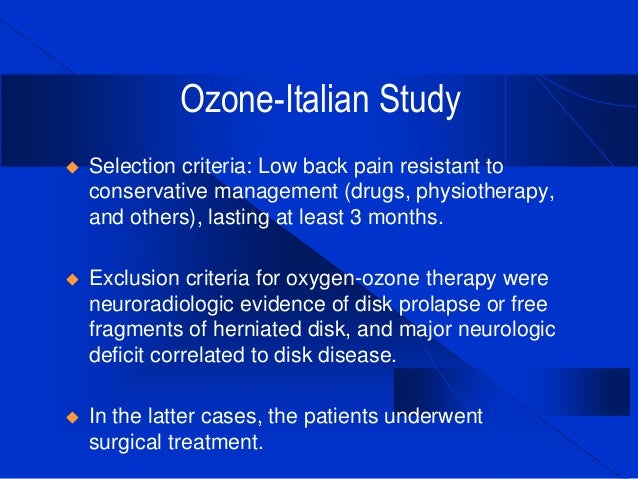 Ozone-Italian Study

◆ Selection criteria: Low back pain resistant to conservative management (drugs, physiotherapy, and others), lasting at least 3 months.

◆ Exclusion criteria for oxygen-ozone therapy were neuroradiologic evidence of disk prolapse or free fragments of herniated disk, and major neurologic deficit correlated to disk disease.

◆ In the latter cases, the patients underwent surgical treatment.